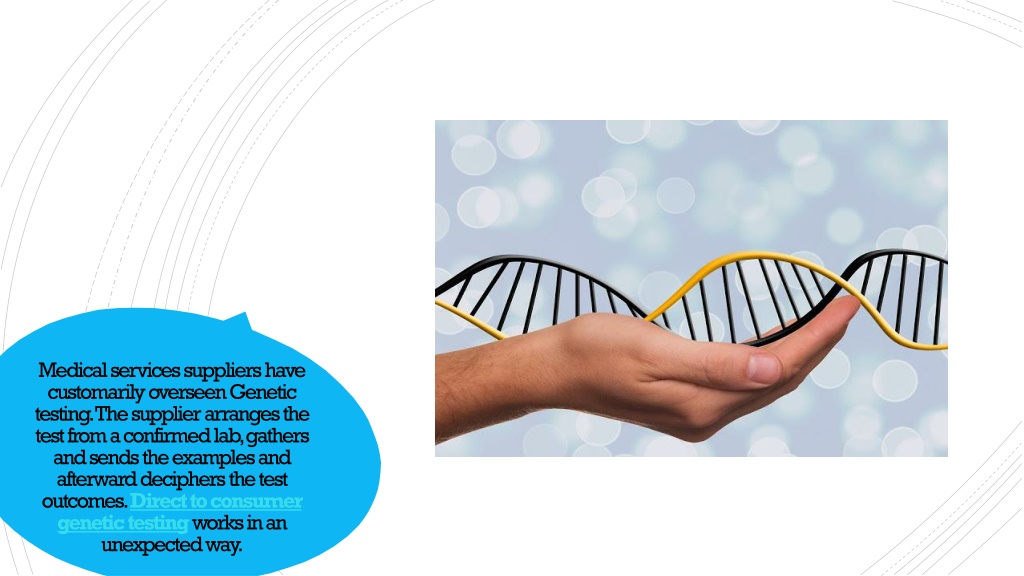 Medical services suppliers have customarily overseen Genetic testing. The supplier arranges the test from a confirmed lab, gathers and sends the examples and afterward deciphers the test outcomes. Direct to consumer genetic testing works in an unexpected way.